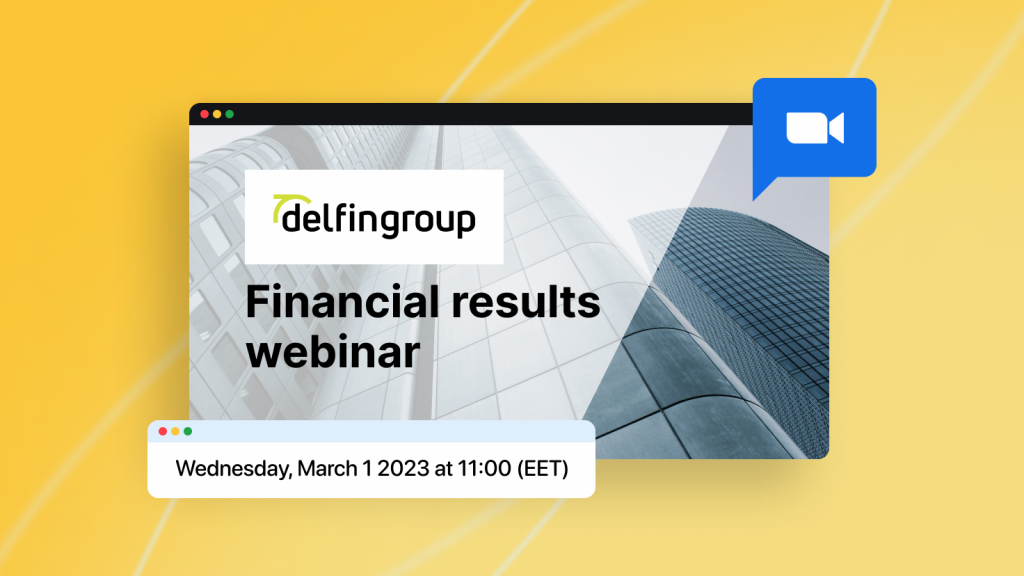 delfingroup

Financial results webinar

Wednesday, March 1 2023 at 11:00 (EET)